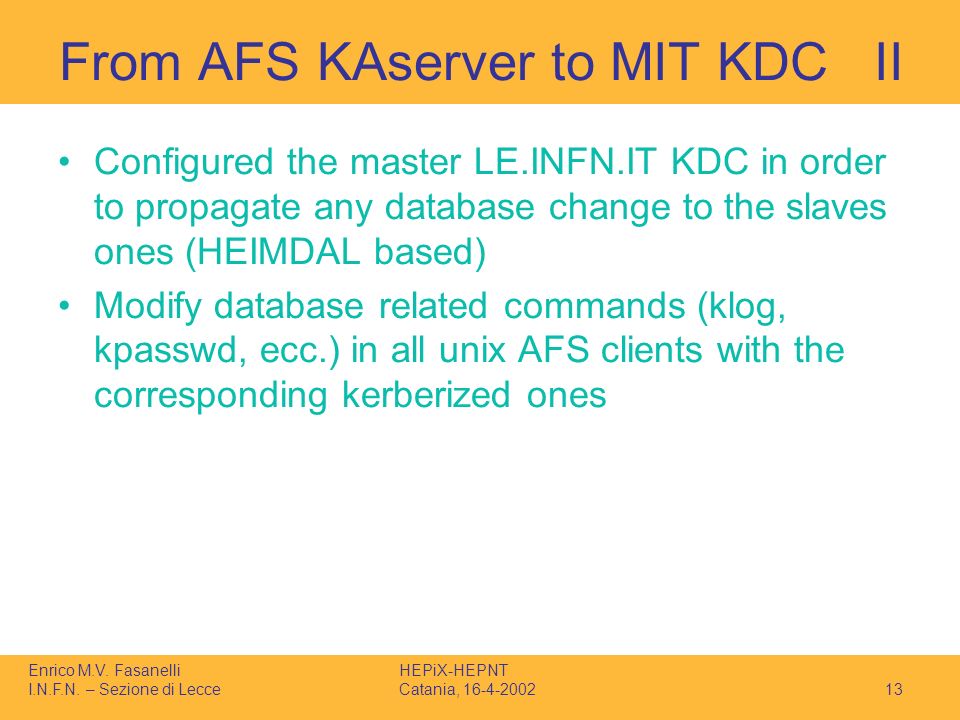 From AFS KAserver to MIT KDC II

• Configured the master LE.INFN.IT KDC in order to propagate any database change to the slaves ones (HEIMDAL based)
• Modify database related commands (klog, kpasswd, ecc.) in all unix AFS clients with the corresponding kerberized ones

Enrico M.V. Fasanelli
I.N.F.N. – Sezione di Lecce

HEPiX-HEPNT
Catania, 16-4-2002

13